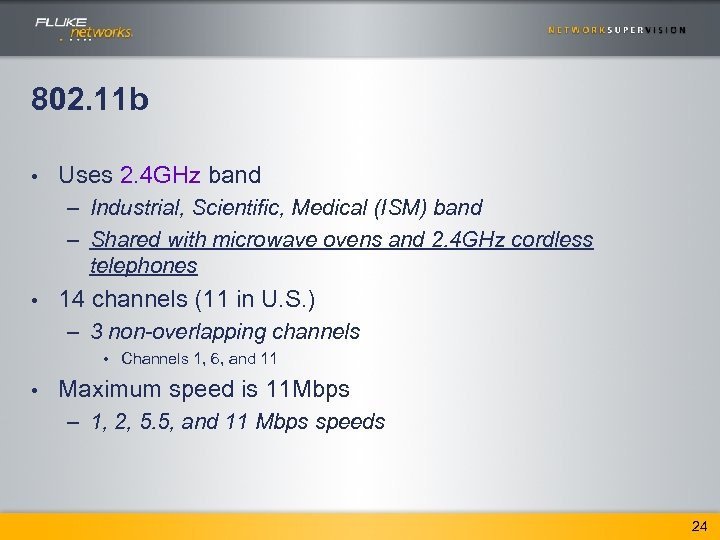 FLUKE networks.

NETWORKSUPERVISION

802.11b

• Uses 2.4GHz band
– Industrial, Scientific, Medical (ISM) band
– Shared with microwave ovens and 2.4GHz cordless telephones
• 14 channels (11 in U.S.)
– 3 non-overlapping channels
• Channels 1, 6, and 11
• Maximum speed is 11Mbps
– 1, 2, 5.5, and 11 Mbps speeds

24